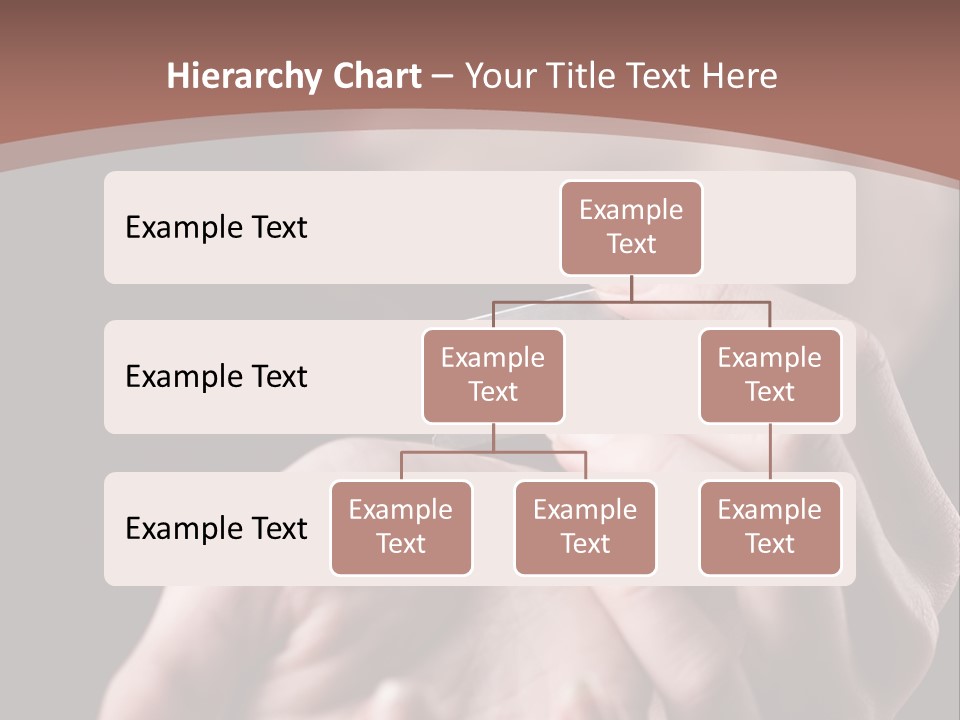 Hierarchy Chart – Your Title Text Here

Example Text

Example Text

Example Text

Example Text

Example Text

Example Text

Example Text

Example Text

Example Text